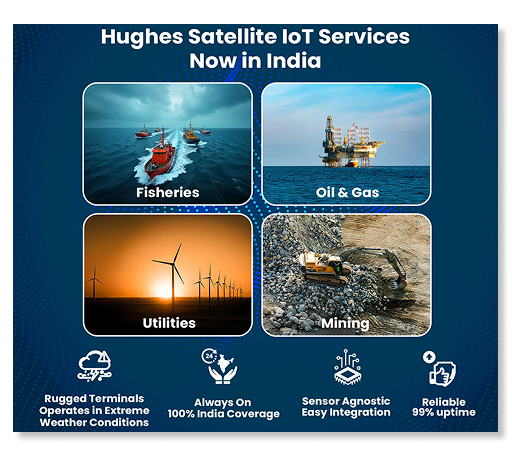 Hughes Satellite IoT Services
Now in India

Fisheries

Oil & Gas

Utilities

Mining

Rugged Terminals
Operates in Extreme
Weather Conditions

24

Always On
100% India Coverage

Sensor Agnostic
Easy Integration

Reliable
99% uptime